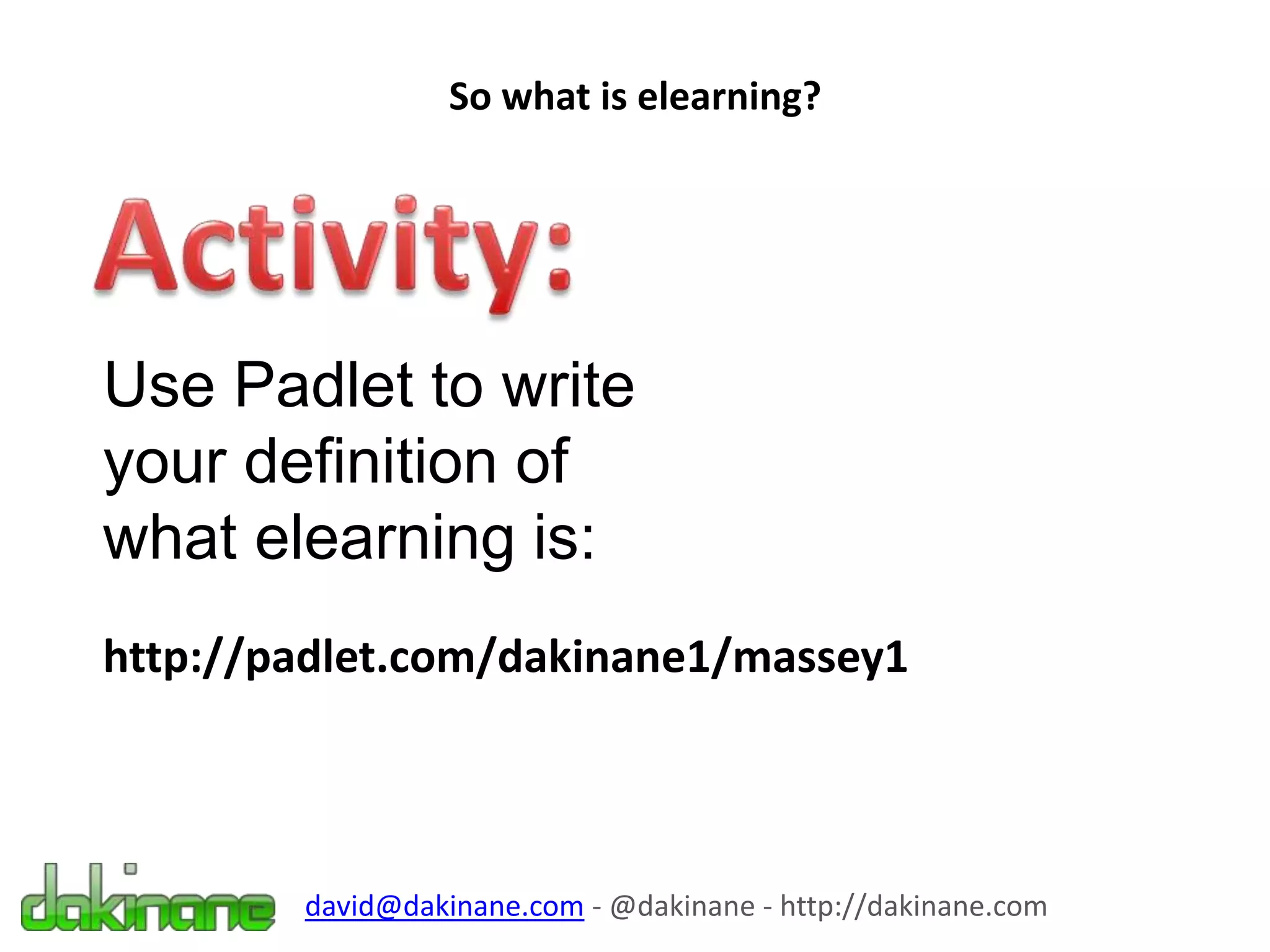 So what is elearning?

Activity:

Use Padlet to write your definition of what elearning is:

http://padlet.com/dakinane1/massey1

dakinane

david@dakinane.com - @dakinane - http://dakinane.com